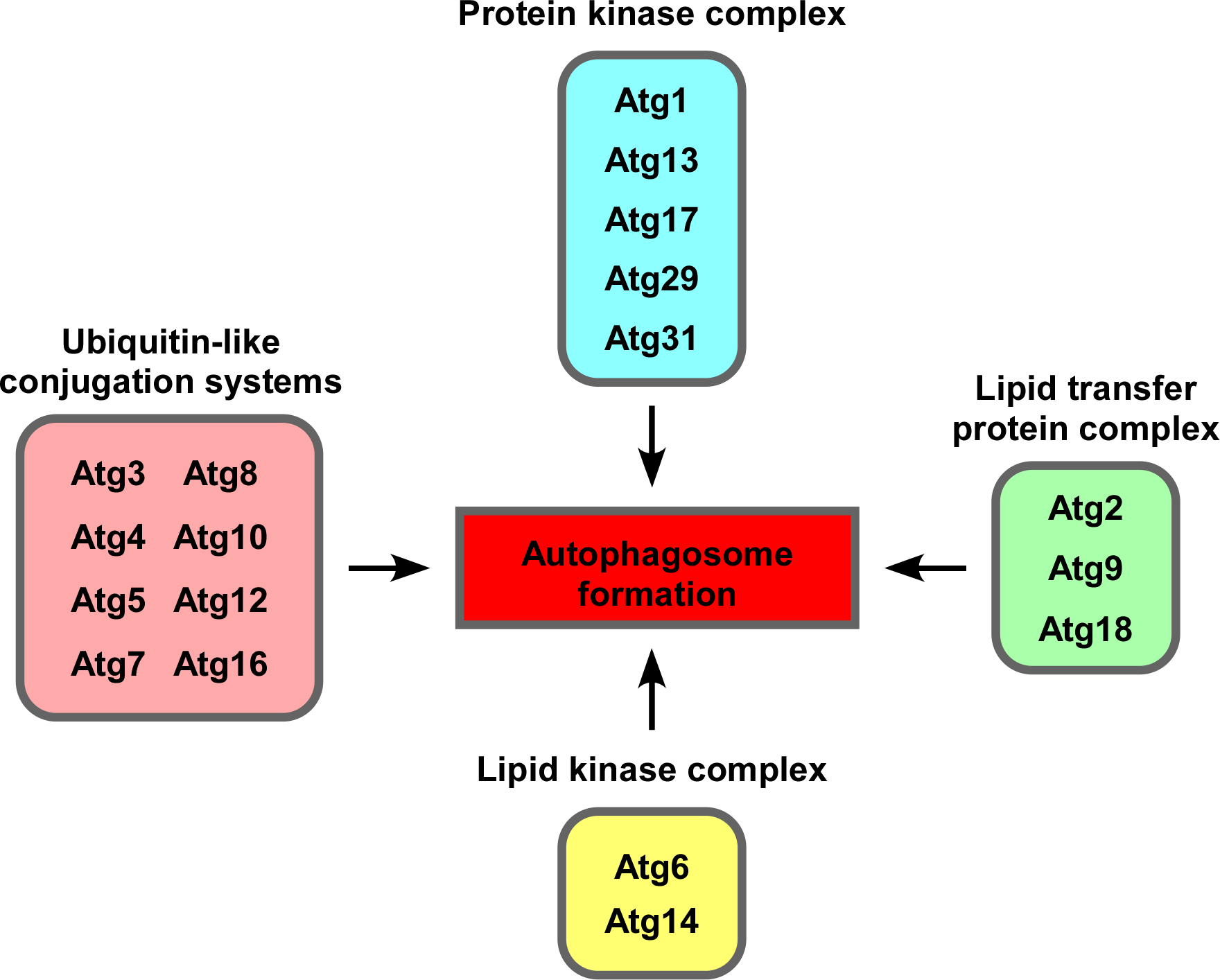 Protein kinase complex

Atg1
Atg13
Atg17
Atg29
Atg31

Ubiquitin-like conjugation systems

Atg3 Atg8
Atg4 Atg10
Atg5 Atg12
Atg7 Atg16

Autophagosome formation

Lipid transfer protein complex

Atg2
Atg9
Atg18

Lipid kinase complex

Atg6
Atg14